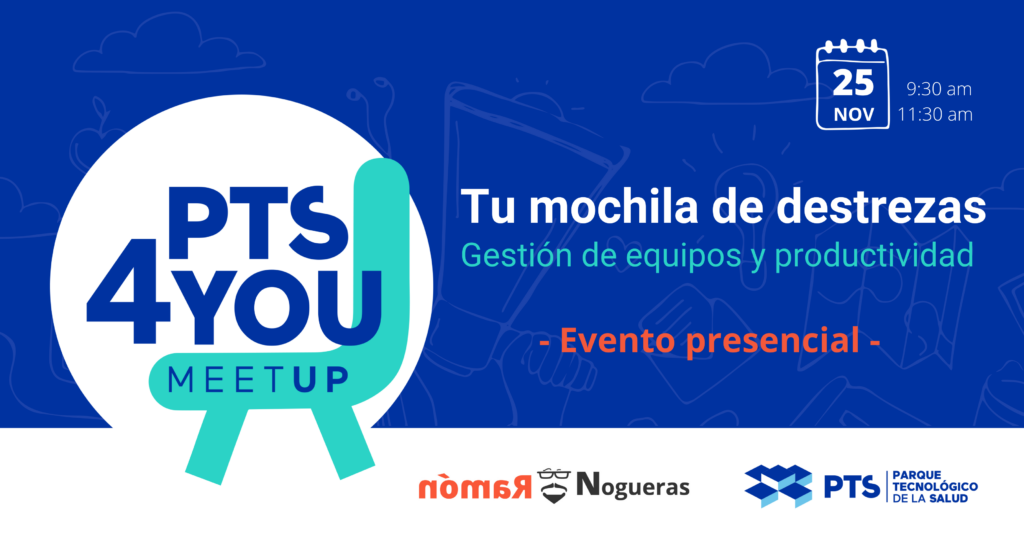 25
NOV
9:30 am
11:30 am

PTS
4YOU
MEETUP

Tu mochila de destrezas
Gestión de equipos y productividad

- Evento presencial -

Ramón Nogueras

PTS PARQUE TECNOLÓGICO DE LA SALUD